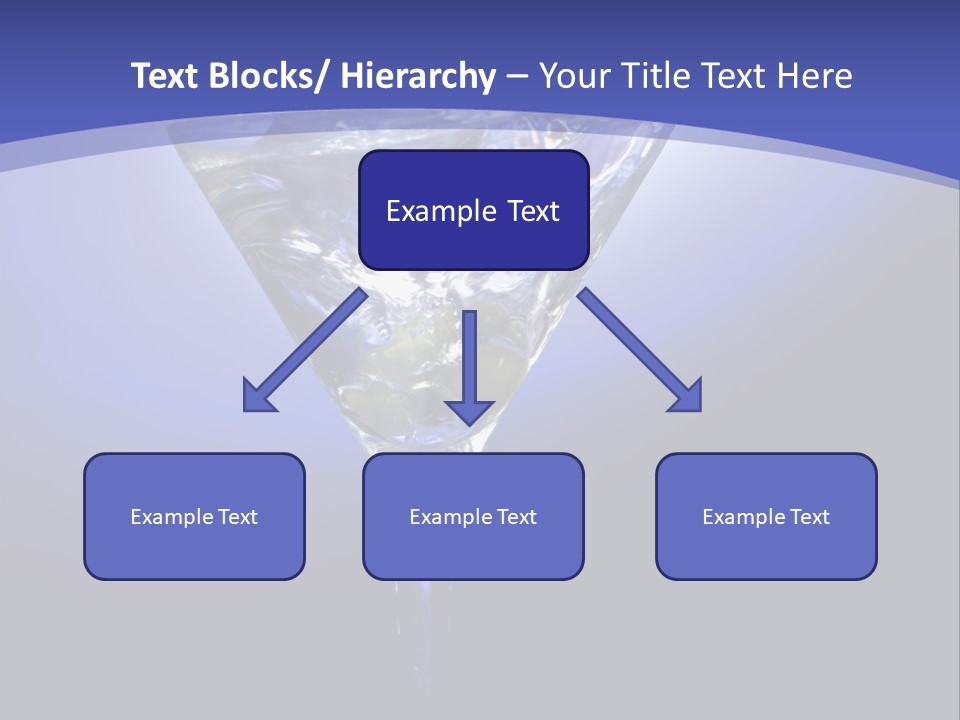 Text Blocks/ Hierarchy – Your Title Text Here

Example Text

Example Text

Example Text

Example Text